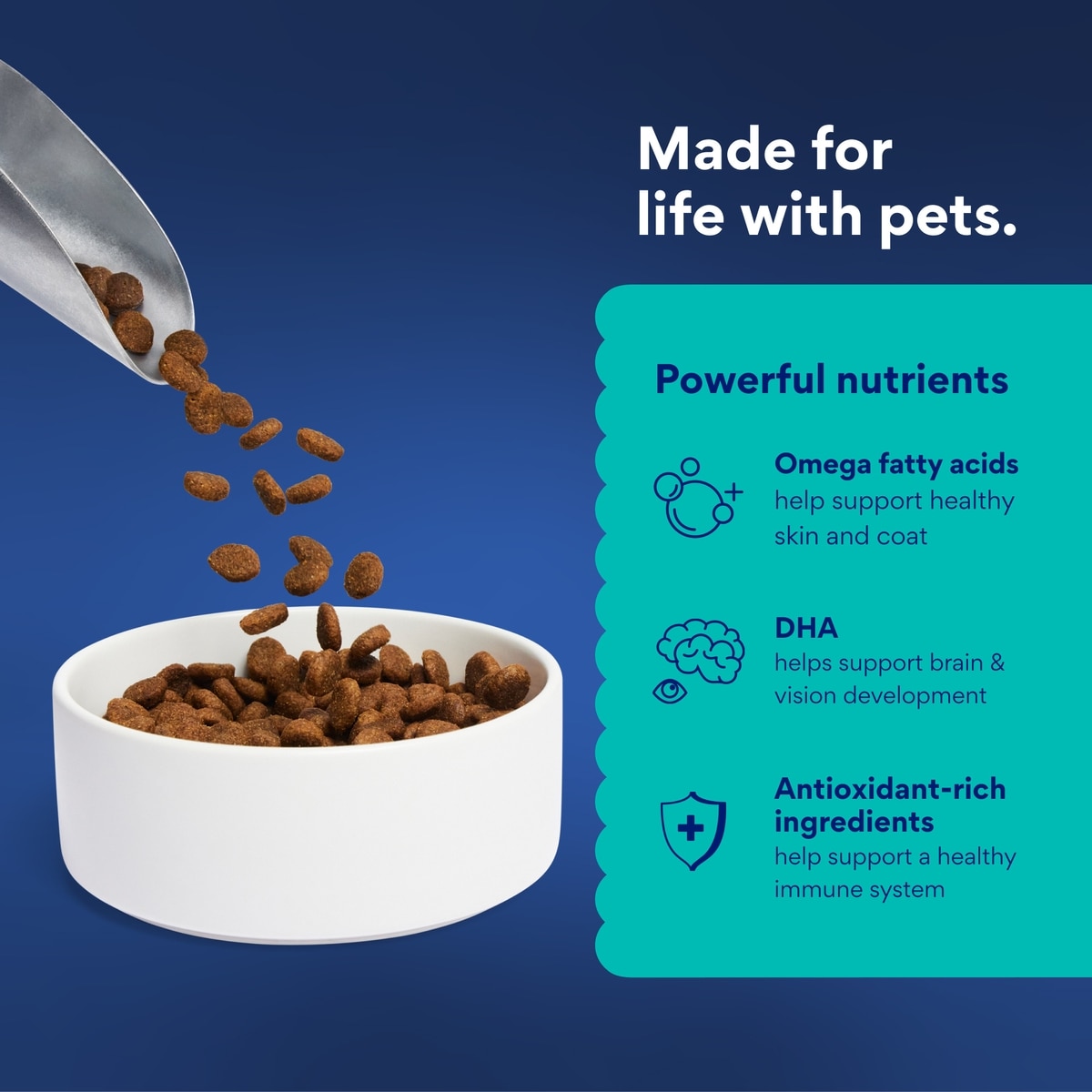 Made for life with pets.

Powerful nutrients

Omega fatty acids
help support healthy skin and coat

DHA
helps support brain & vision development

Antioxidant-rich ingredients
help support a healthy immune system